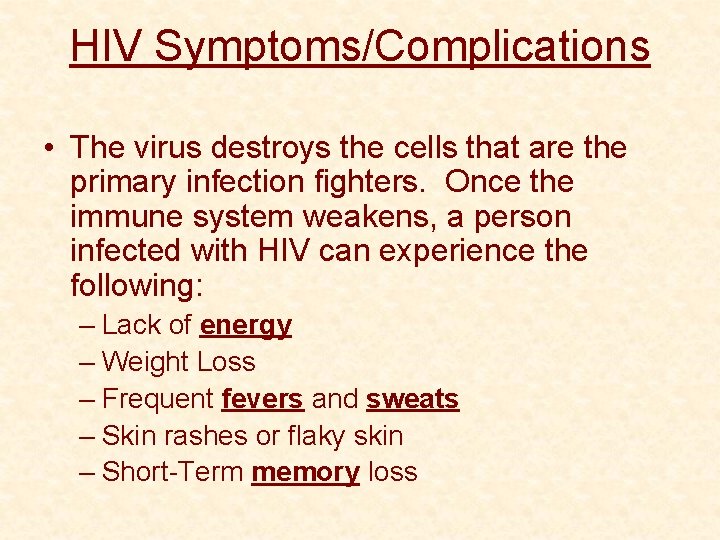 HIV Symptoms/Complications

• The virus destroys the cells that are the primary infection fighters. Once the immune system weakens, a person infected with HIV can experience the following:

– Lack of energy
– Weight Loss
– Frequent fevers and sweats
– Skin rashes or flaky skin
– Short-Term memory loss